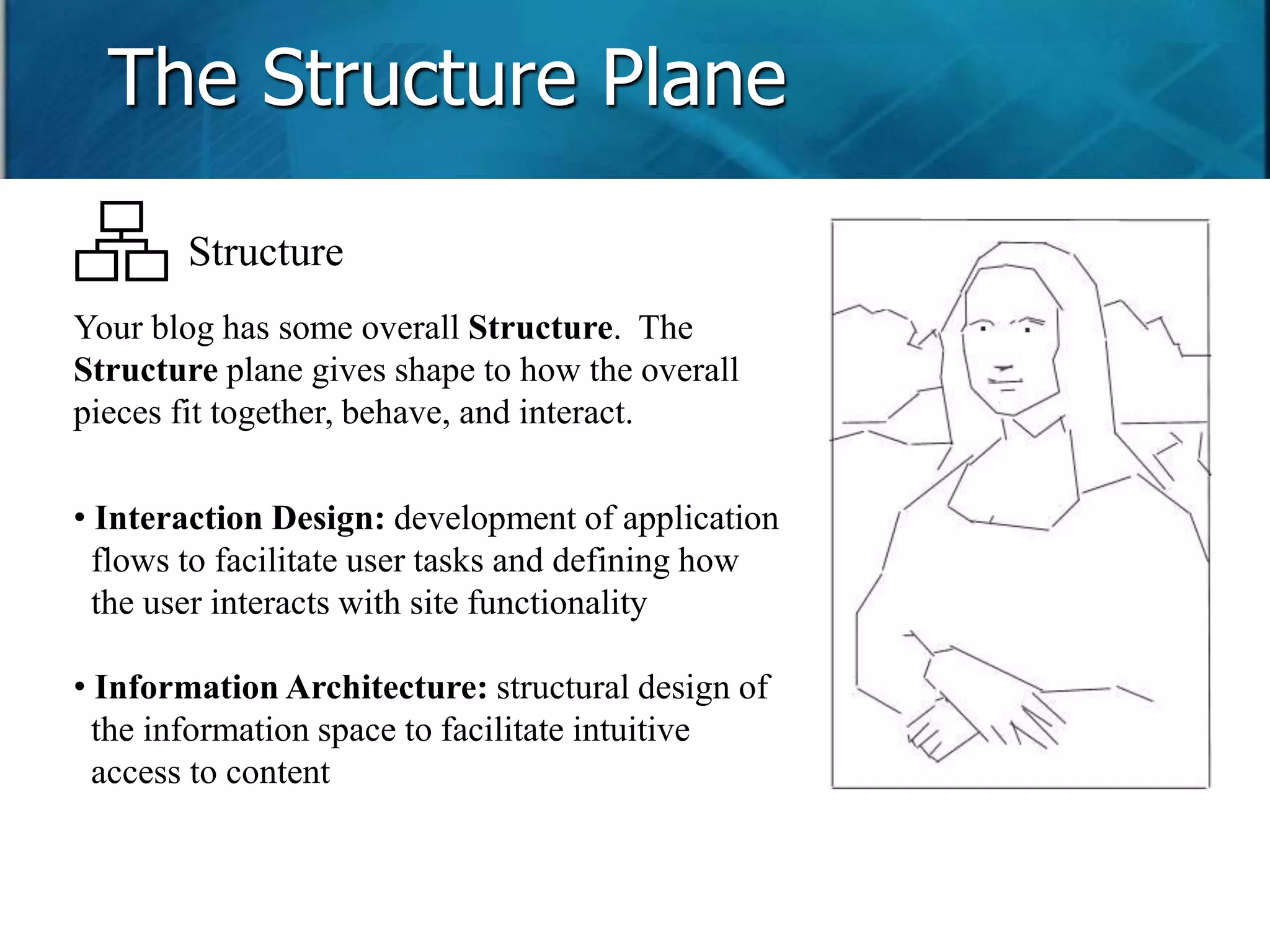 The Structure Plane

Structure

Your blog has some overall Structure. The Structure plane gives shape to how the overall pieces fit together, behave, and interact.

• Interaction Design: development of application flows to facilitate user tasks and defining how the user interacts with site functionality

• Information Architecture: structural design of the information space to facilitate intuitive access to content